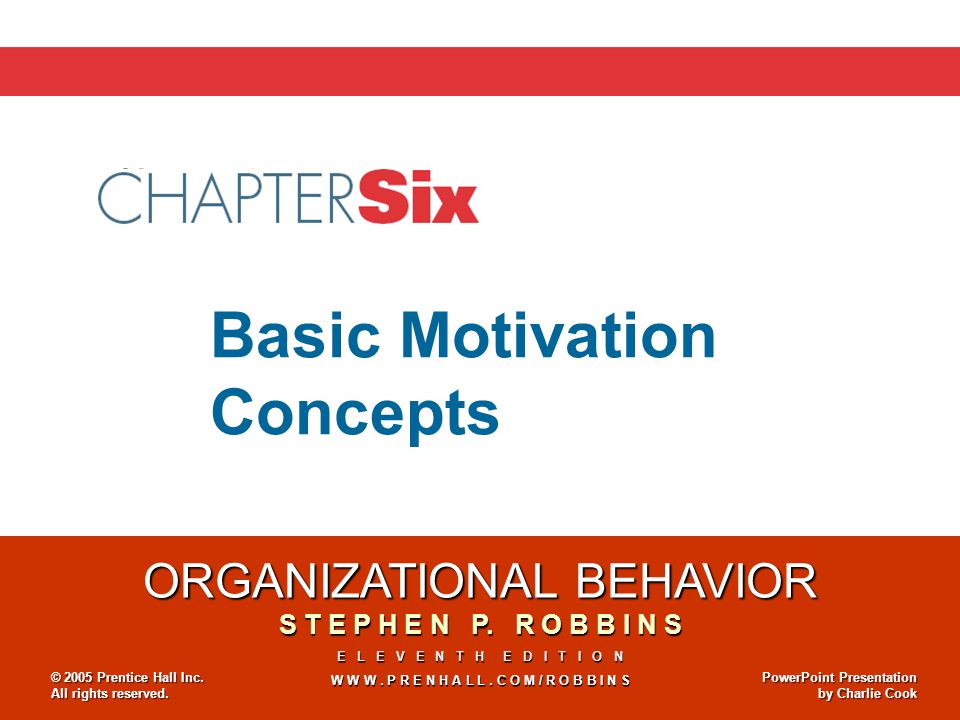 CHAPTERSix

Basic Motivation Concepts

ORGANIZATIONAL BEHAVIOR

STEPHEN P. ROBBINS

ELEVENTH EDITION

WWW.PRENHALL.COM/ROBBINS

© 2005 Prentice Hall Inc.
All rights reserved.

PowerPoint Presentation
by Charlie Cook